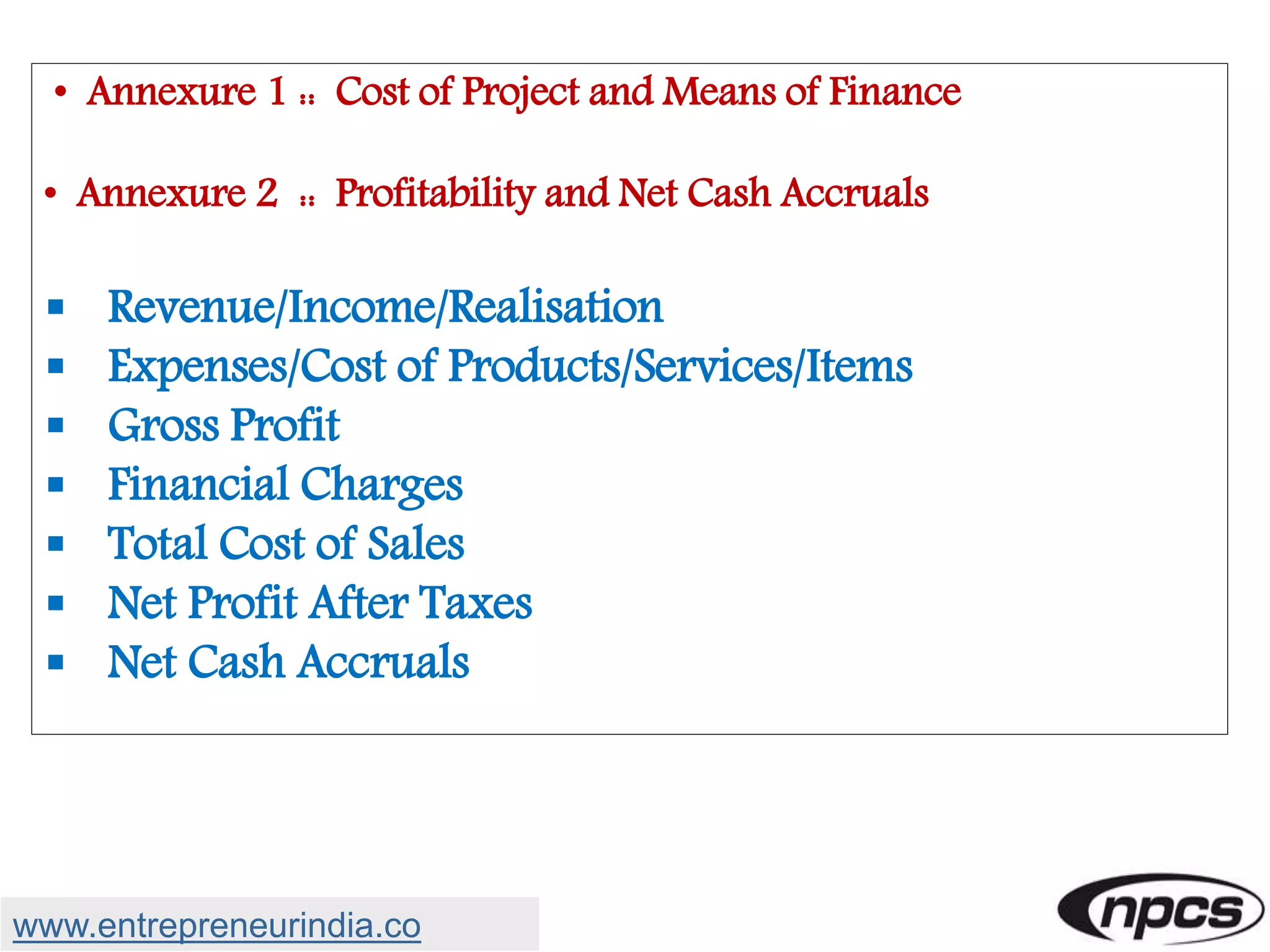 • Annexure 1 :: Cost of Project and Means of Finance

• Annexure 2 :: Profitability and Net Cash Accruals

▪ Revenue/Income/Realisation
▪ Expenses/Cost of Products/Services/Items
▪ Gross Profit
▪ Financial Charges
▪ Total Cost of Sales
▪ Net Profit After Taxes
▪ Net Cash Accruals

www.entrepreneurindia.co

npcs